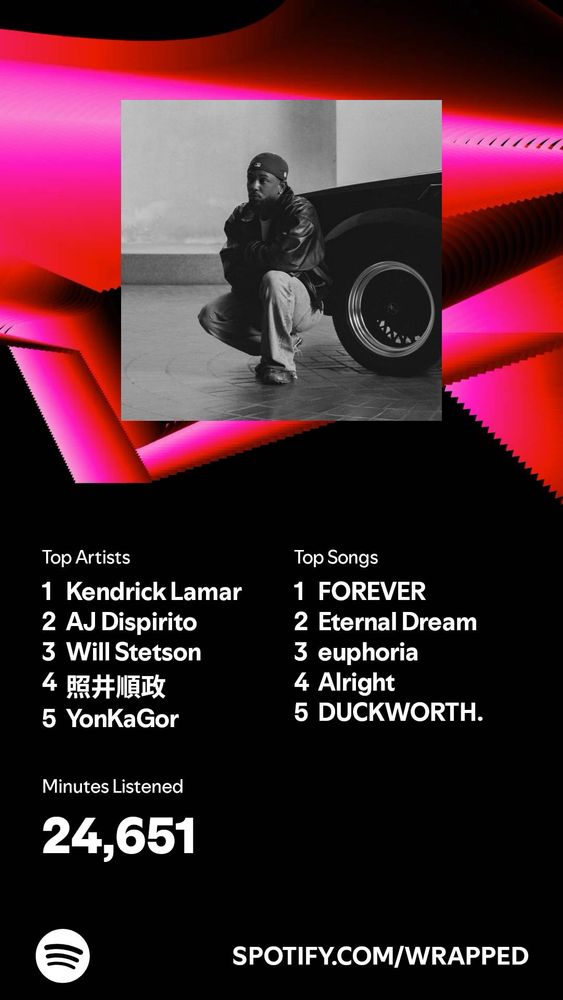 Top Artists
1 Kendrick Lamar
2 AJ Dispirito
3 Will Stetson
4 照井順政
5 YonKaGor

Top Songs
1 FOREVER
2 Eternal Dream
3 euphoria
4 Alright
5 DUCKWORTH.

Minutes Listened
24,651

SPOTIFY.COM/WRAPPED